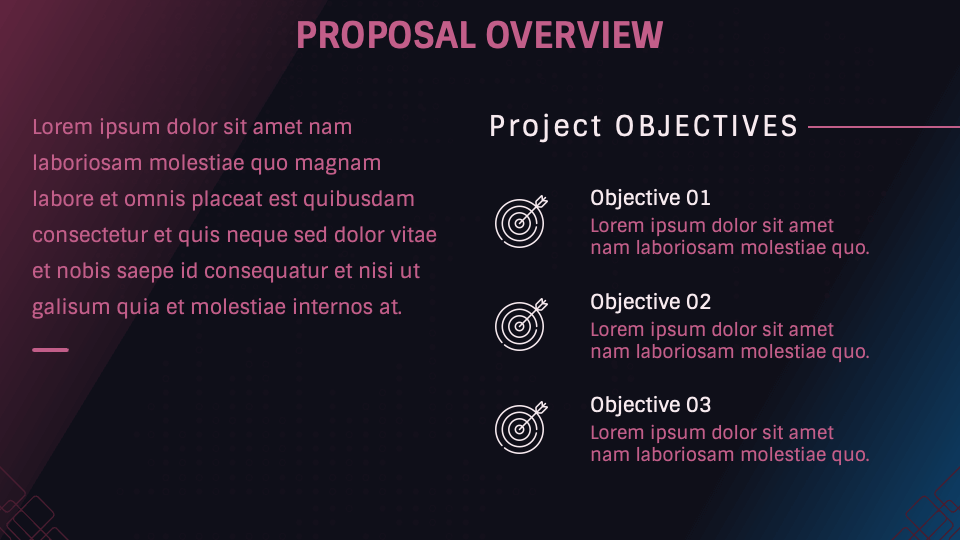 PROPOSAL OVERVIEW

Lorem ipsum dolor sit amet nam laboriosam molestiae quo magnam labore et omnis placeat est quibusdam consectetur et quis neque sed dolor vitae et nobis saepe id consequatur et nisi ut galisum quia et molestiae internos at.

Project OBJECTIVES

Objective 01
Lorem ipsum dolor sit amet nam laboriosam molestiae quo.

Objective 02
Lorem ipsum dolor sit amet nam laboriosam molestiae quo.

Objective 03
Lorem ipsum dolor sit amet nam laboriosam molestiae quo.